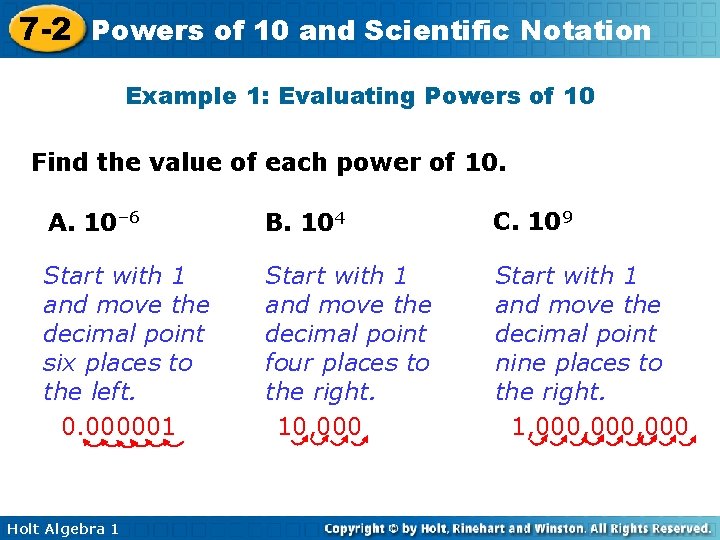 7-2 Powers of 10 and Scientific Notation

Example 1: Evaluating Powers of 10

Find the value of each power of 10.

A. $10^{-6}$

Start with 1 and move the decimal point six places to the left.

0.000001

B. $10^{4}$

Start with 1 and move the decimal point four places to the right.

10,000

C. $10^{9}$

Start with 1 and move the decimal point nine places to the right.

1,000,000,000

Holt Algebra 1

Copyright © by Holt, Rinehart and Winston. All Rights Reserved.